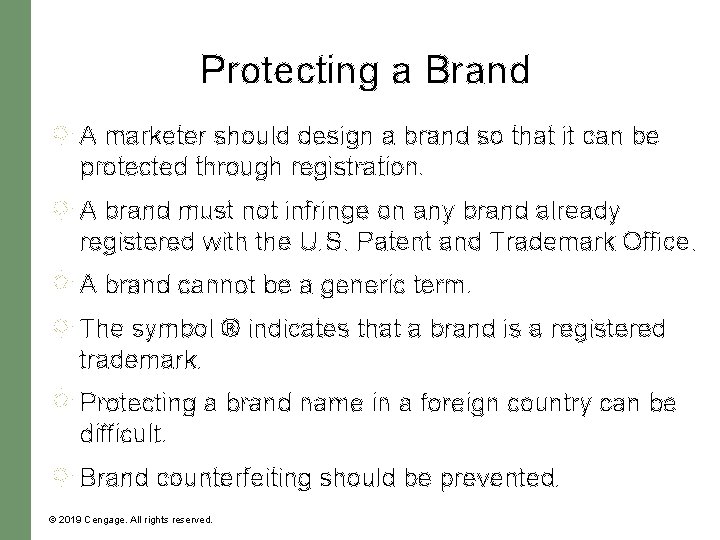 Protecting a Brand

A marketer should design a brand so that it can be protected through registration.

A brand must not infringe on any brand already registered with the U.S. Patent and Trademark Office.

A brand cannot be a generic term.

The symbol ® indicates that a brand is a registered trademark.

Protecting a brand name in a foreign country can be difficult.

Brand counterfeiting should be prevented.

© 2019 Cengage. All rights reserved.